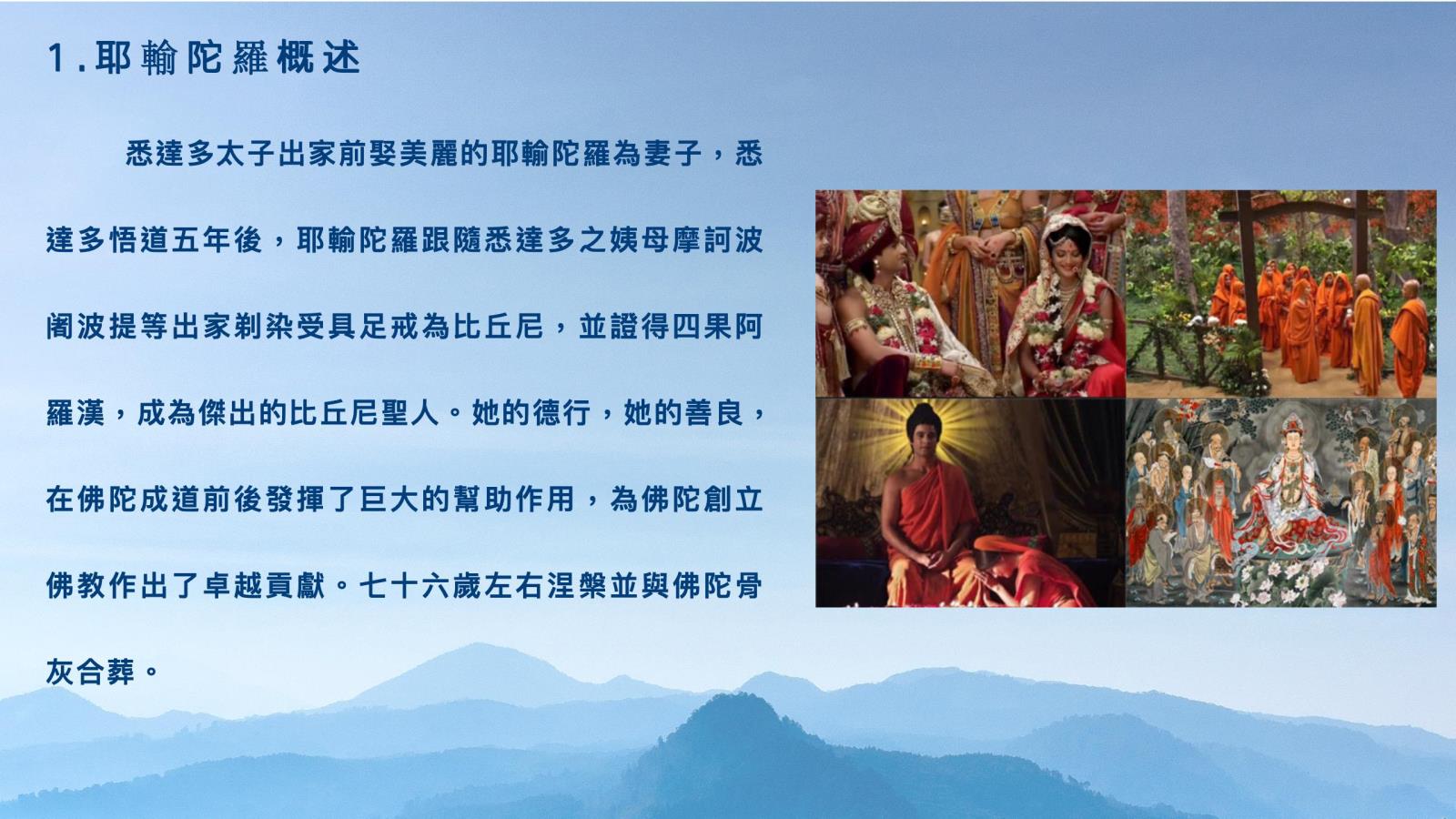 1.耶輸陀羅概述

悉達多太子出家前娶美麗的耶輸陀羅為妻子，悉達多悟道五年後，耶輸陀羅跟隨悉達多之姨母摩訶波闍波提等出家剃染受具足戒為比丘尼，並證得四果阿羅漢，成為傑出的比丘尼聖人。她的德行，她的善良，在佛陀成道前後發揮了巨大的幫助作用，為佛陀創立佛教作出了卓越貢獻。七十六歲左右涅槃並與佛陀骨灰合葬。